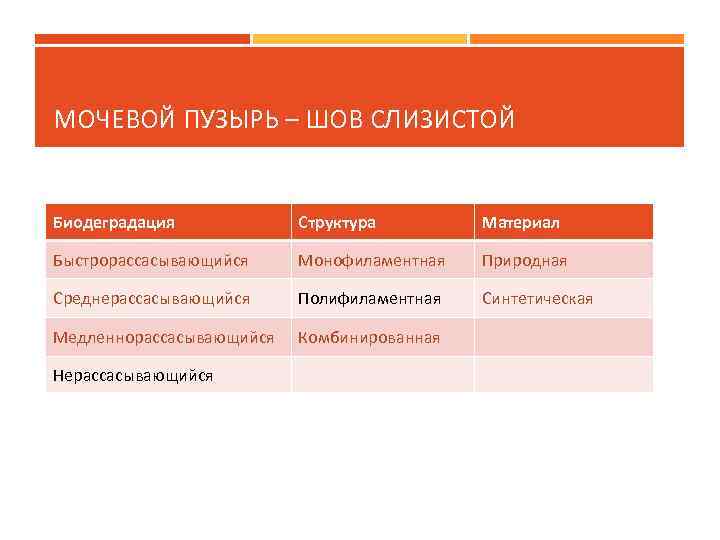 МОЧЕВОЙ ПУЗЫРЬ – ШОВ СЛИЗИСТОЙ

| Биодеградация | Структура | Материал |
|---|---|---|
| Быстрорассасывающийся | Монофиламентная | Природная |
| Среднерассасывающийся | Полифиламентная | Синтетическая |
| Медленнорассасывающийся | Комбинированная | |
| Нерассасывающийся | | |